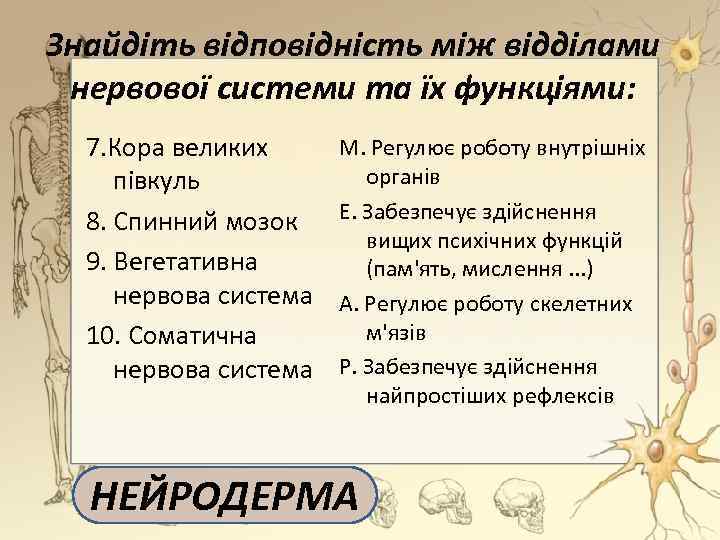 Знайдіть відповідність між відділами нервової системи та їх функціями:

7.Кора великих півкуль

8. Спинний мозок

9. Вегетативна нервова система

10. Соматична нервова система

М. Регулює роботу внутрішніх органів

Е. Забезпечує здійснення вищих психічних функцій (пам'ять, мислення ...)

А. Регулює роботу скелетних м'язів

Р. Забезпечує здійснення найпростіших рефлексів

НЕЙРОДЕРМА